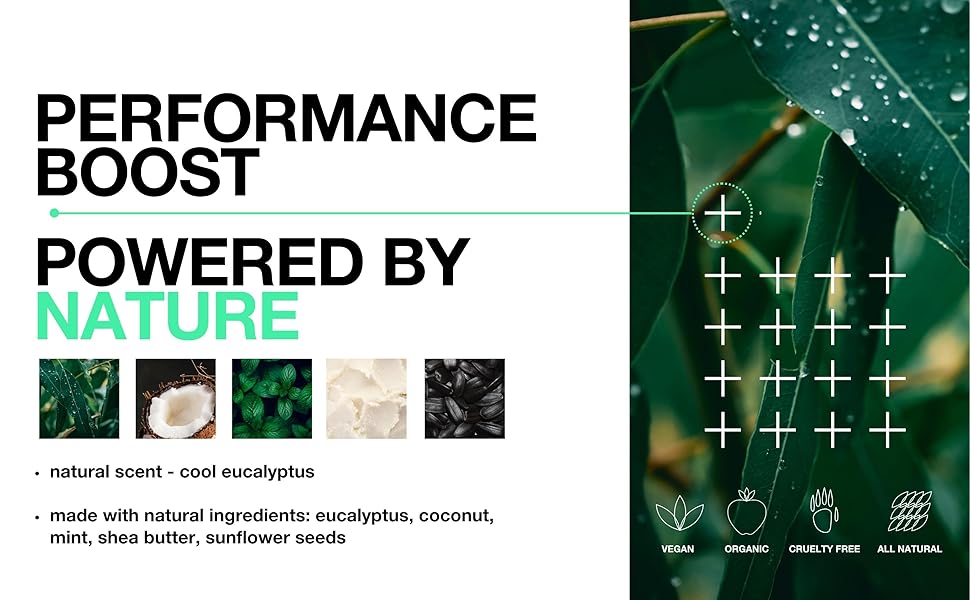 PERFORMANCE BOOST

POWERED BY NATURE

• natural scent - cool eucalyptus

• made with natural ingredients: eucalyptus, coconut, mint, shea butter, sunflower seeds

VEGAN ORGANIC CRUELTY FREE ALL NATURAL